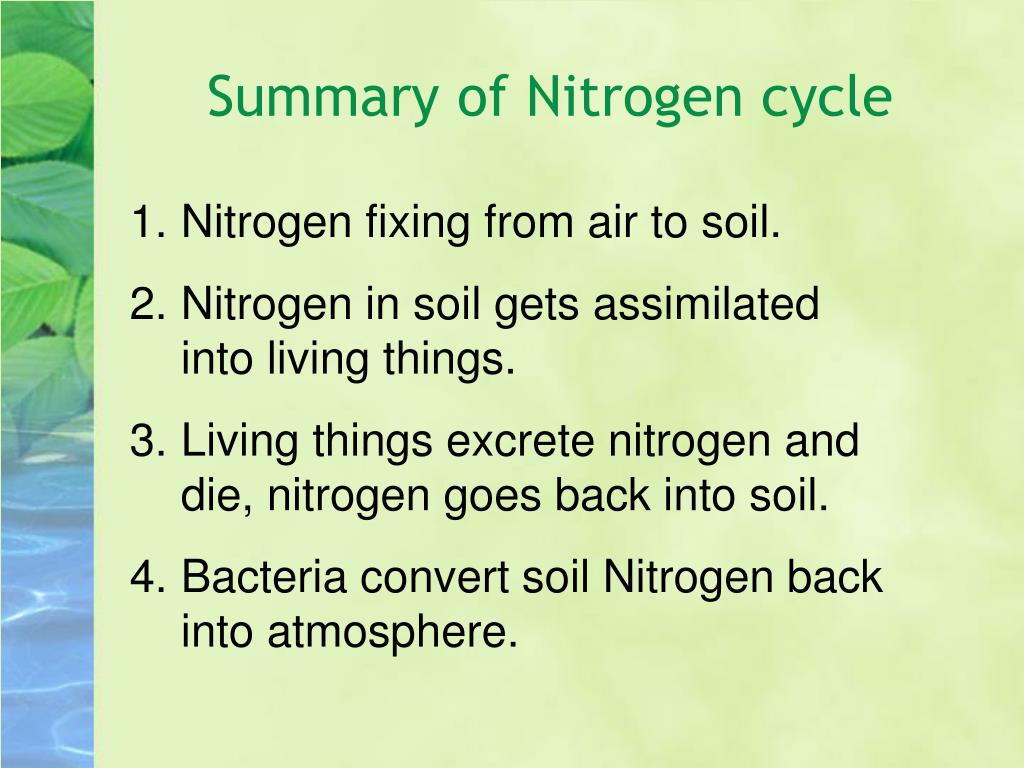 Summary of Nitrogen cycle

1. Nitrogen fixing from air to soil.

2. Nitrogen in soil gets assimilated into living things.

3. Living things excrete nitrogen and die, nitrogen goes back into soil.

4. Bacteria convert soil Nitrogen back into atmosphere.